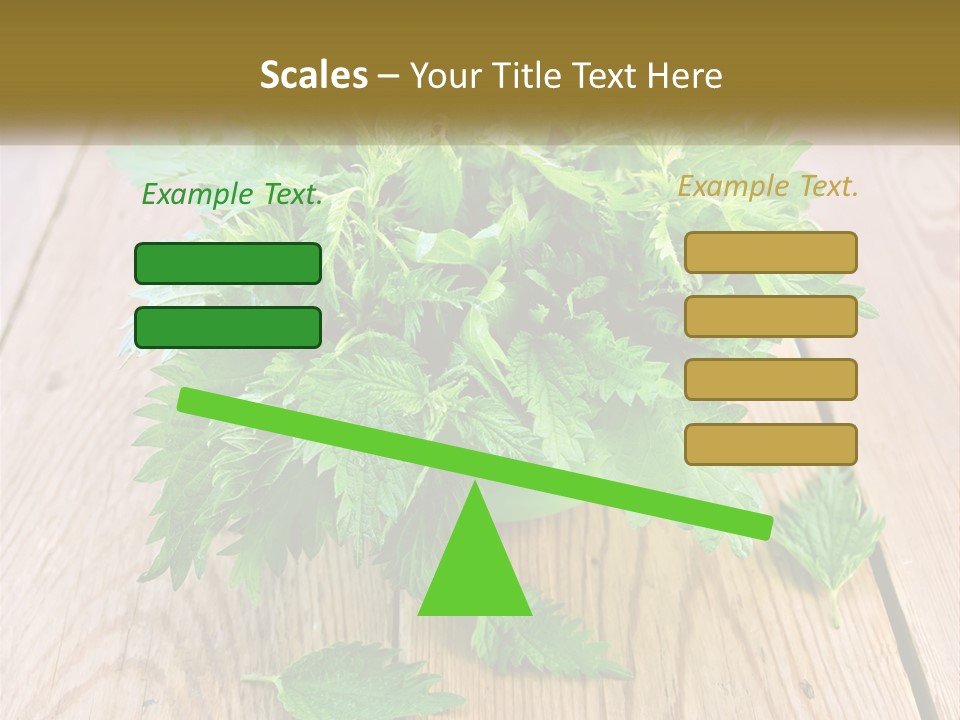 Scales – Your Title Text Here

Example Text.

Example Text.